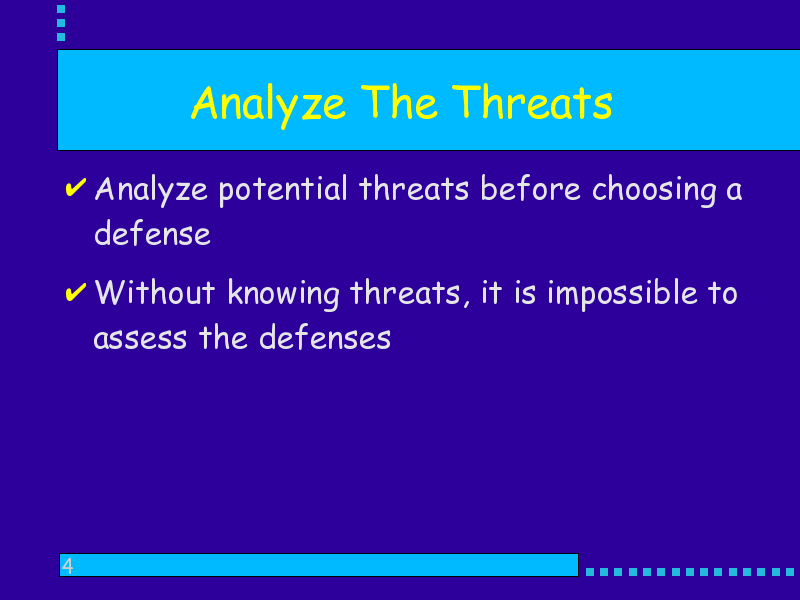 Analyze The Threats

✔ Analyze potential threats before choosing a defense

✔ Without knowing threats, it is impossible to assess the defenses

4